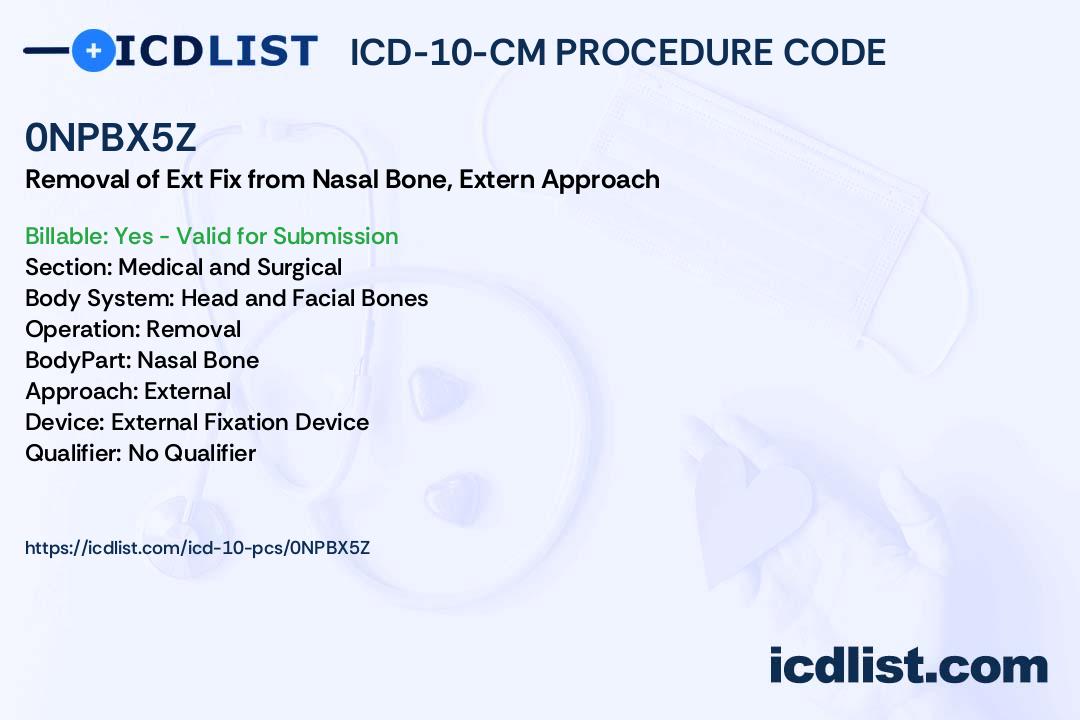 ICDLIST ICD-10-CM PROCEDURE CODE

0NPBX5Z

Removal of Ext Fix from Nasal Bone, Extern Approach

Billable: Yes - Valid for Submission
Section: Medical and Surgical
Body System: Head and Facial Bones
Operation: Removal
BodyPart: Nasal Bone
Approach: External
Device: External Fixation Device
Qualifier: No Qualifier

https://icdlist.com/icd-10-pcs/0NPBX5Z

icdlist.com